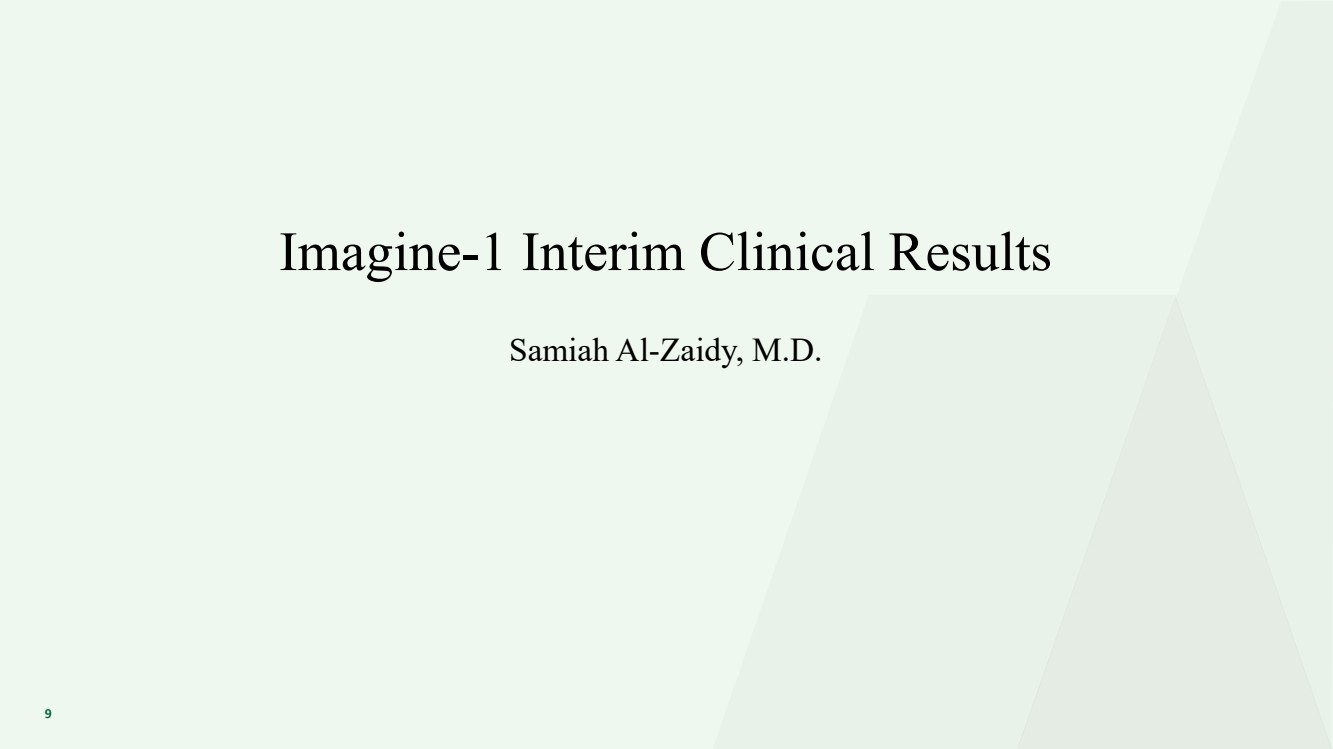 Imagine-1 Interim Clinical Results

Samiah Al-Zaidy, M.D.

9